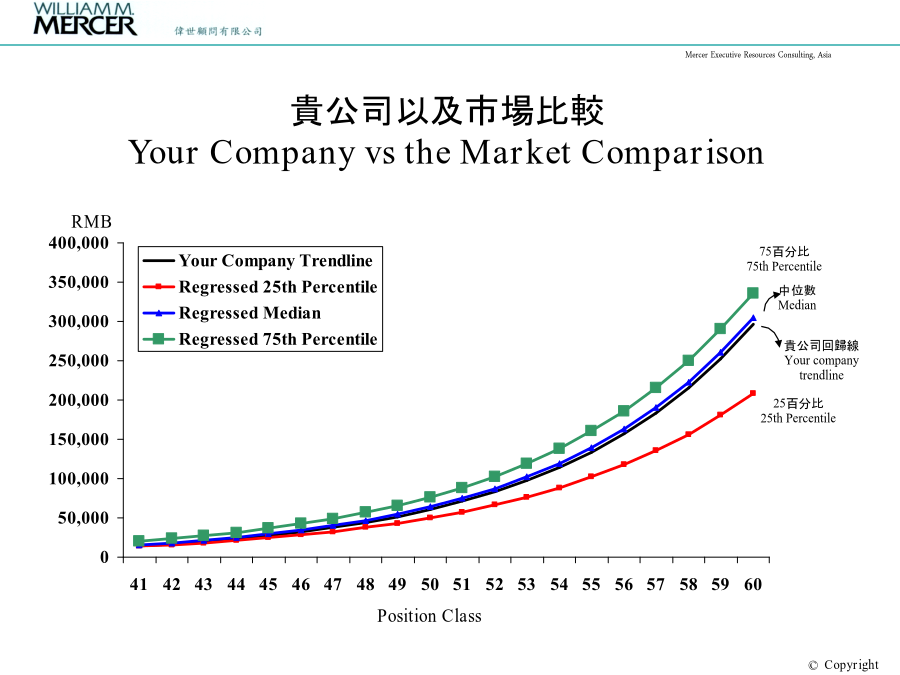 WILLIAM M. MERCER 偉世顧問有限公司

Mercer Executive Resources Consulting, Asia

貴公司以及市場比較
Your Company vs the Market Comparison

RMB
400,000
350,000
300,000
250,000
200,000
150,000
100,000
50,000
0

Your Company Trendline
Regressed 25th Percentile
Regressed Median
Regressed 75th Percentile

75百分比
75th Percentile

中位數
Median

貴公司回歸線
Your company trendline

25百分比
25th Percentile

41 42 43 44 45 46 47 48 49 50 51 52 53 54 55 56 57 58 59 60

Position Class

© Copyright